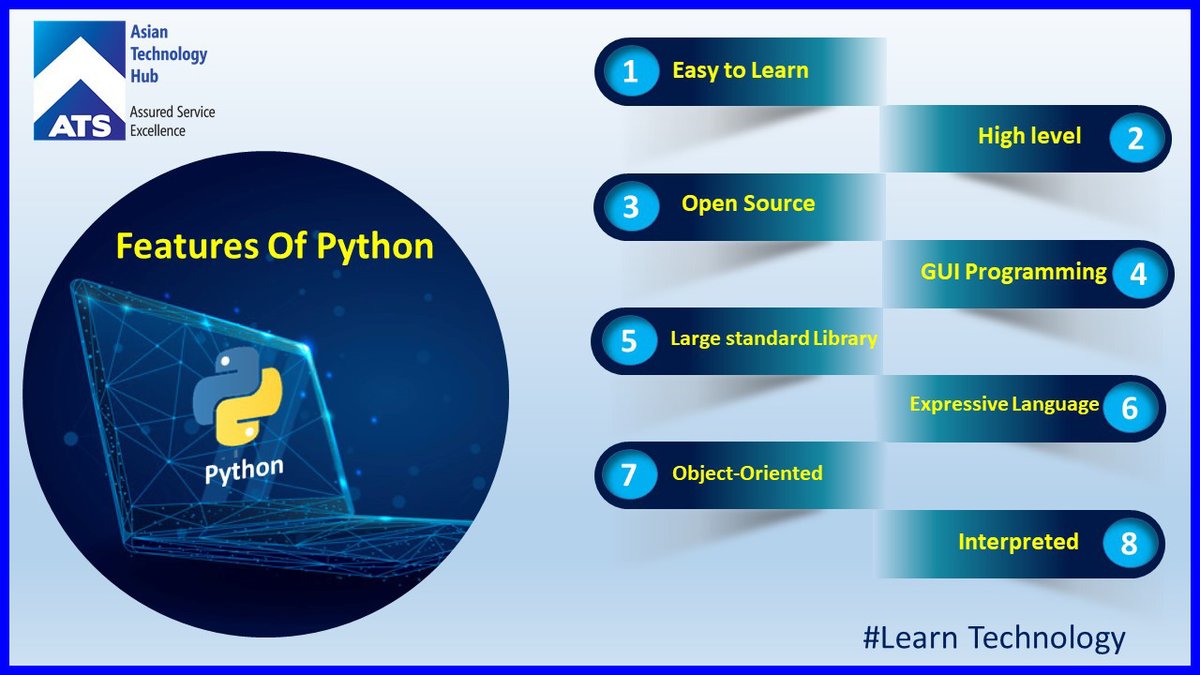 ATS
Asian Technology Hub
Assured Service Excellence

Features Of Python

Python

1 Easy to Learn

High level 2

3 Open Source

GUI Programming 4

5 Large standard Library

Expressive Language 6

7 Object-Oriented

Interpreted 8

#Learn Technology